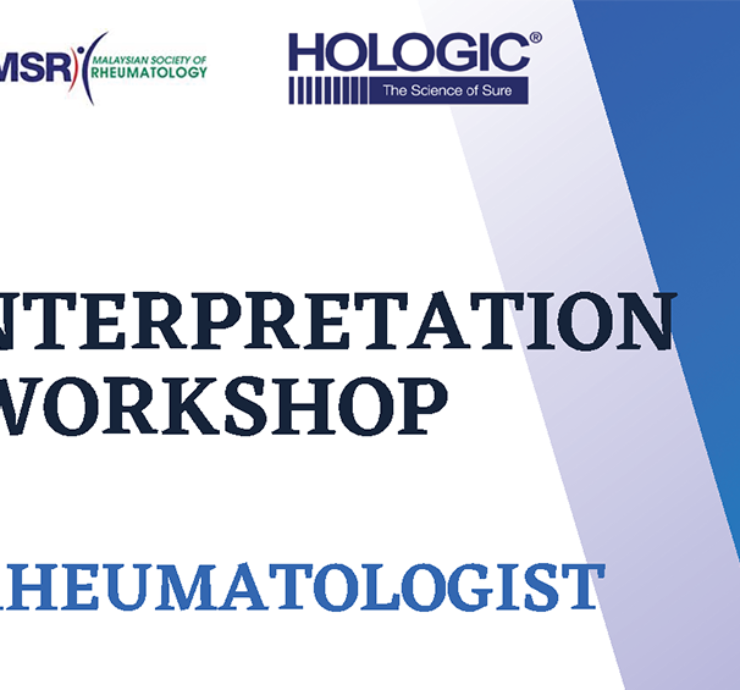 MSR MALAYSIAN SOCIETY OF RHEUMATOLOGY

HOLOGIC®
The Science of Sure

NTERPRETATION
WORKSHOP

HEUMATOLOGIST